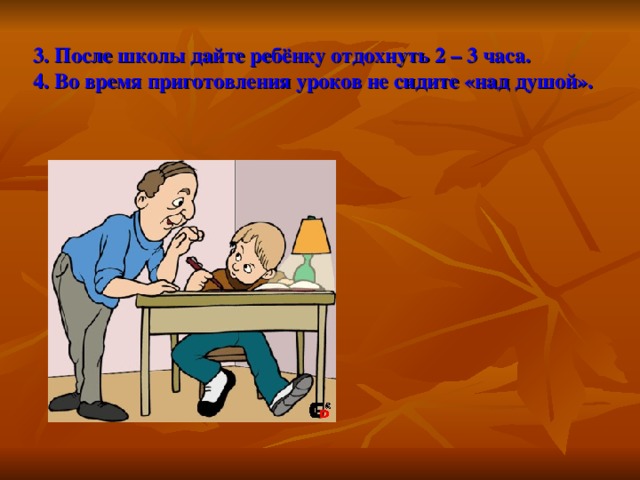 3. После школы дайте ребёнку отдохнуть 2 – 3 часа.
4. Во время приготовления уроков не сидите «над душой».